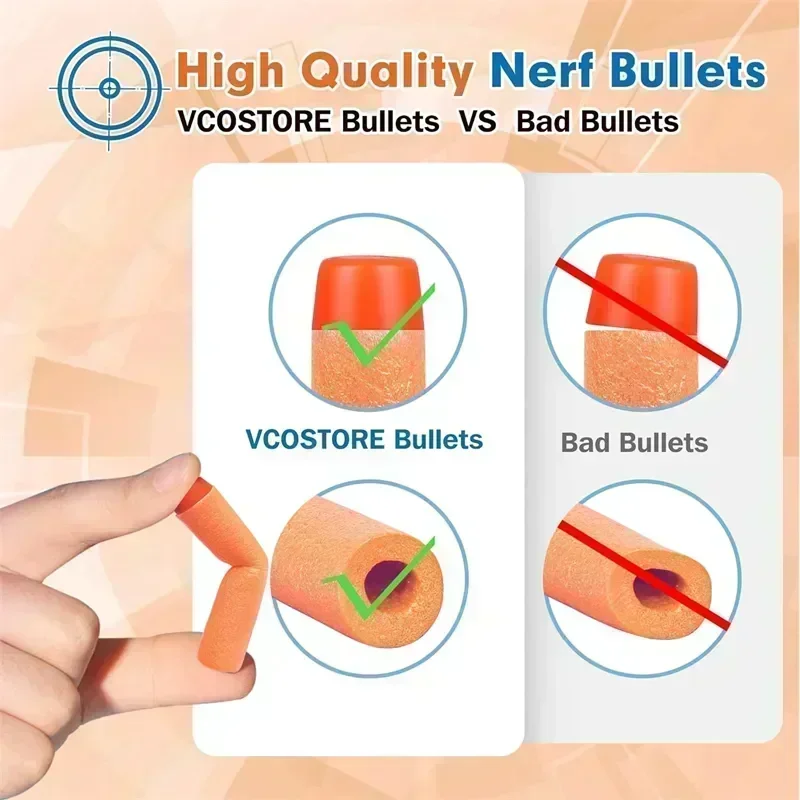 High Quality Nerf Bullets
VCOSTORE Bullets VS Bad Bullets

VCOSTORE Bullets

Bad Bullets